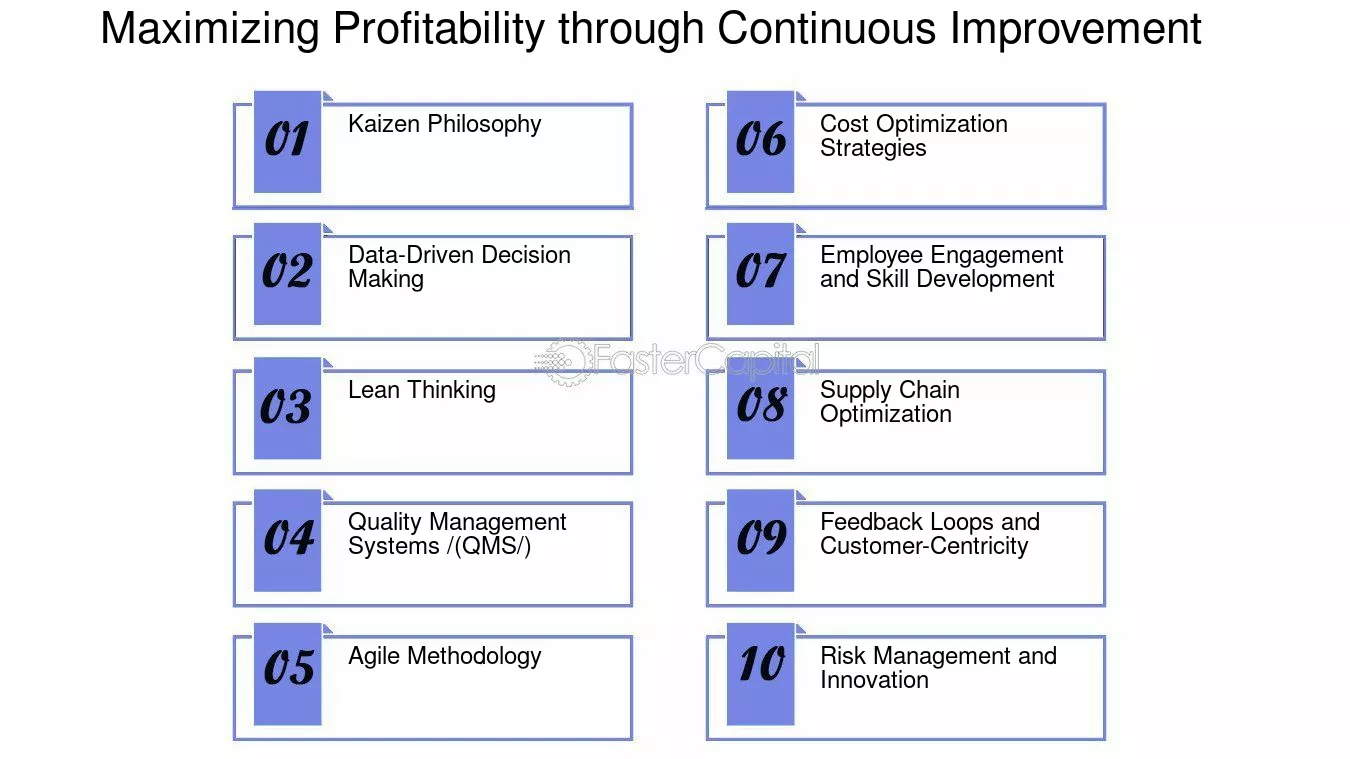 Maximizing Profitability through Continuous Improvement

01
Kaizen Philosophy

02
Data-Driven Decision Making

03
Lean Thinking

04
Quality Management Systems /(QMS/)

05
Agile Methodology

06
Cost Optimization Strategies

07
Employee Engagement and Skill Development

08
Supply Chain Optimization

09
Feedback Loops and Customer-Centricity

10
Risk Management and Innovation

FasterCapital